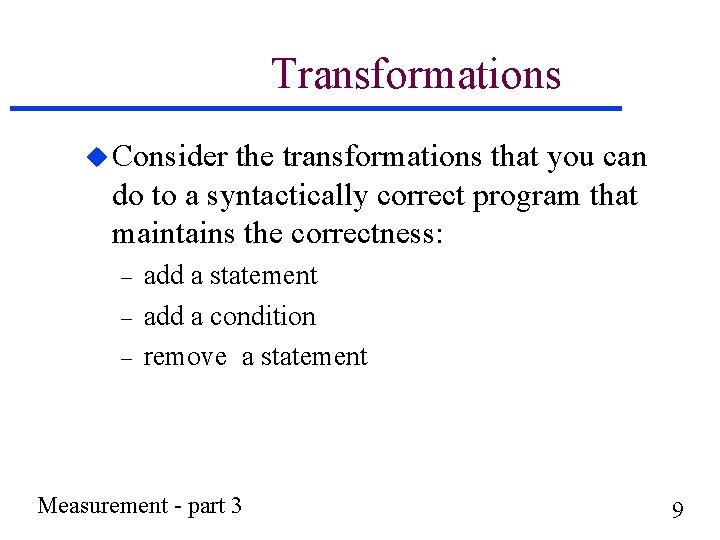 Transformations

Consider the transformations that you can do to a syntactically correct program that maintains the correctness:

– add a statement
– add a condition
– remove a statement

Measurement - part 3

9